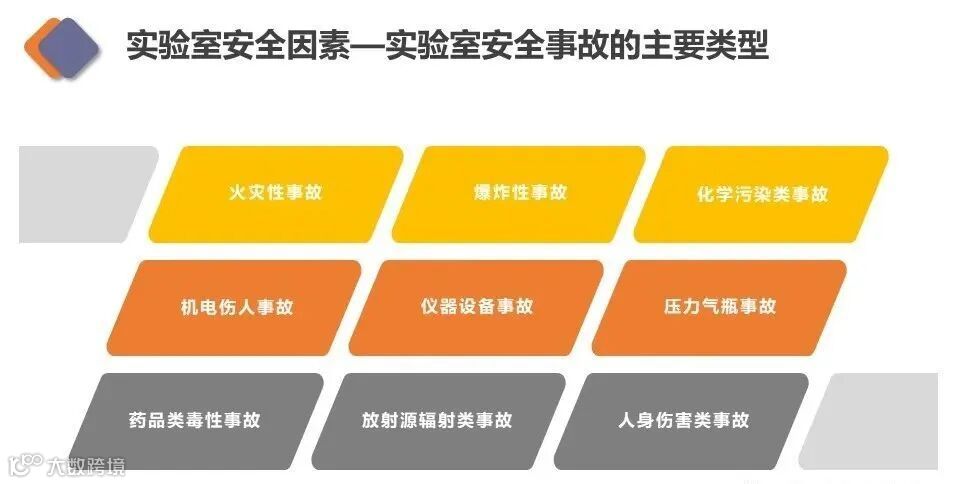 实验室安全因素—实验室安全事故的主要类型

火灾性事故

爆炸性事故

化学污染类事故

机电伤人事故

仪器设备事故

压力气瓶事故

药品类毒性事故

放射源辐射类事故

人身伤害类事故

大数跨境